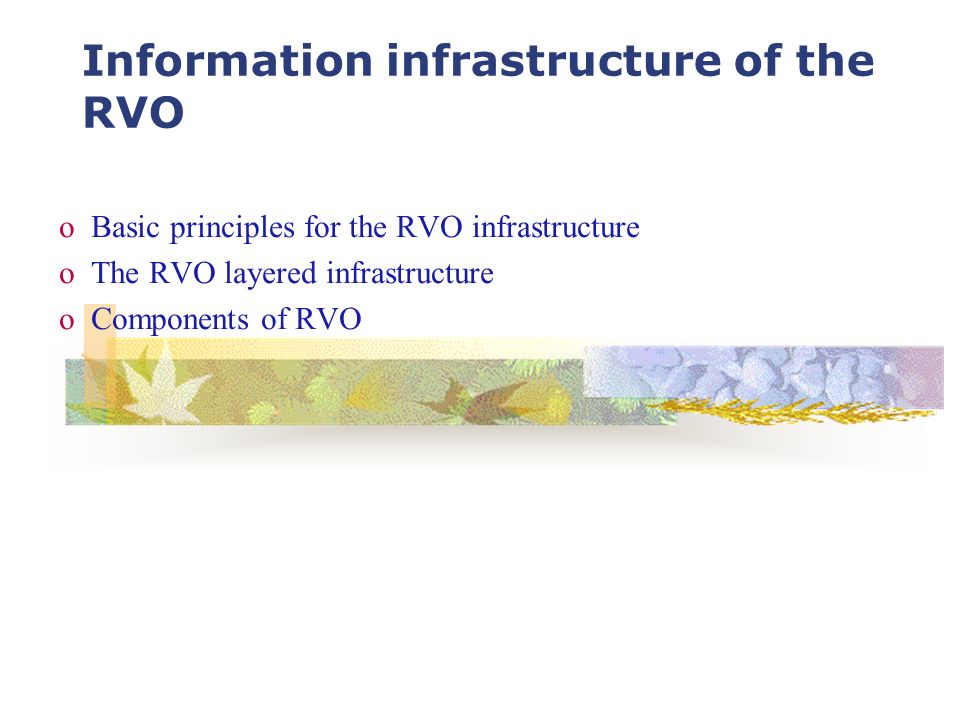 Information infrastructure of the RVO

o Basic principles for the RVO infrastructure
o The RVO layered infrastructure
o Components of RVO